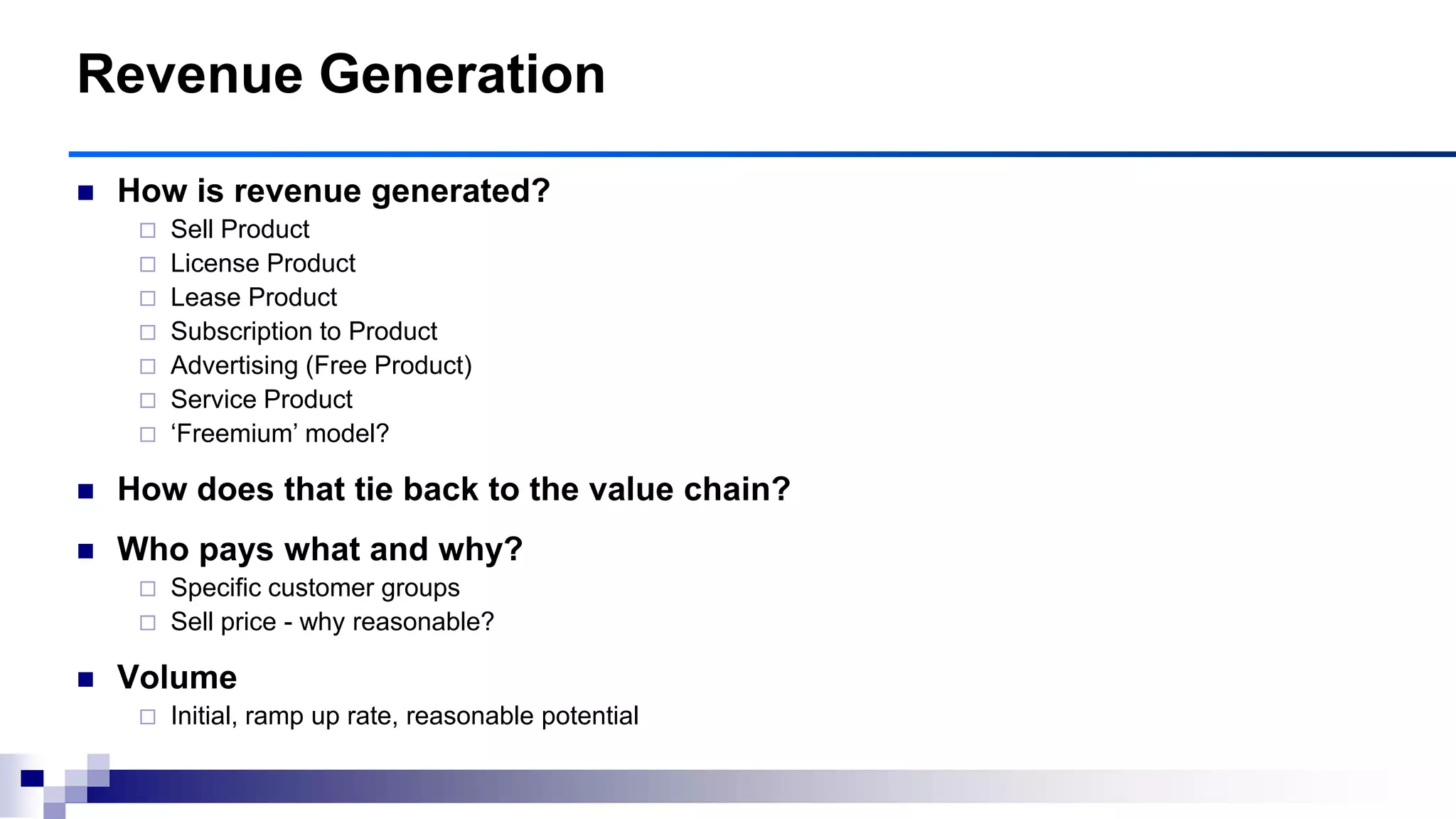 Revenue Generation

How is revenue generated?
Sell Product
License Product
Lease Product
Subscription to Product
Advertising (Free Product)
Service Product
‘Freemium’ model?

How does that tie back to the value chain?

Who pays what and why?
Specific customer groups
Sell price - why reasonable?

Volume
Initial, ramp up rate, reasonable potential